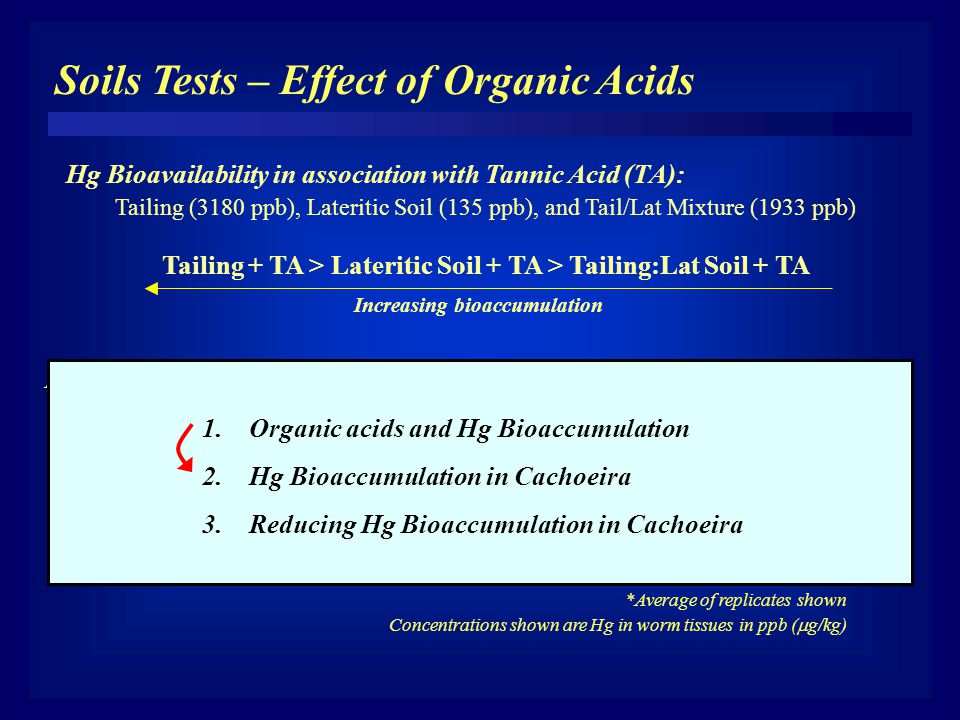 Soils Tests – Effect of Organic Acids

Hg Bioavailability in association with Tannic Acid (TA):

Tailing (3180 ppb), Lateritic Soil (135 ppb), and Tail/Lat Mixture (1933 ppb)

Tailing + TA > Lateritic Soil + TA > Tailing:Lat Soil + TA

Increasing bioaccumulation

1. Organic acids and Hg Bioaccumulation
2. Hg Bioaccumulation in Cachoeira
3. Reducing Hg Bioaccumulation in Cachoeira

*Average of replicates shown

Concentrations shown are Hg in worm tissues in ppb (μg/kg)